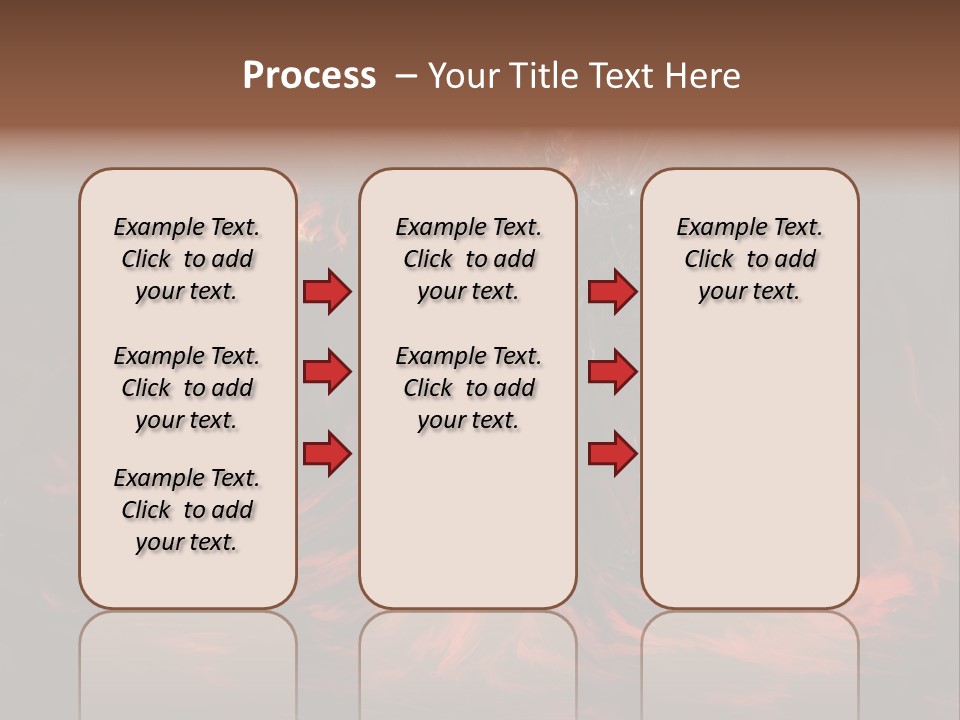 Process – Your Title Text Here

Example Text. Click to add your text.

Example Text. Click to add your text.

Example Text. Click to add your text.

Example Text. Click to add your text.

Example Text. Click to add your text.

Example Text. Click to add your text.